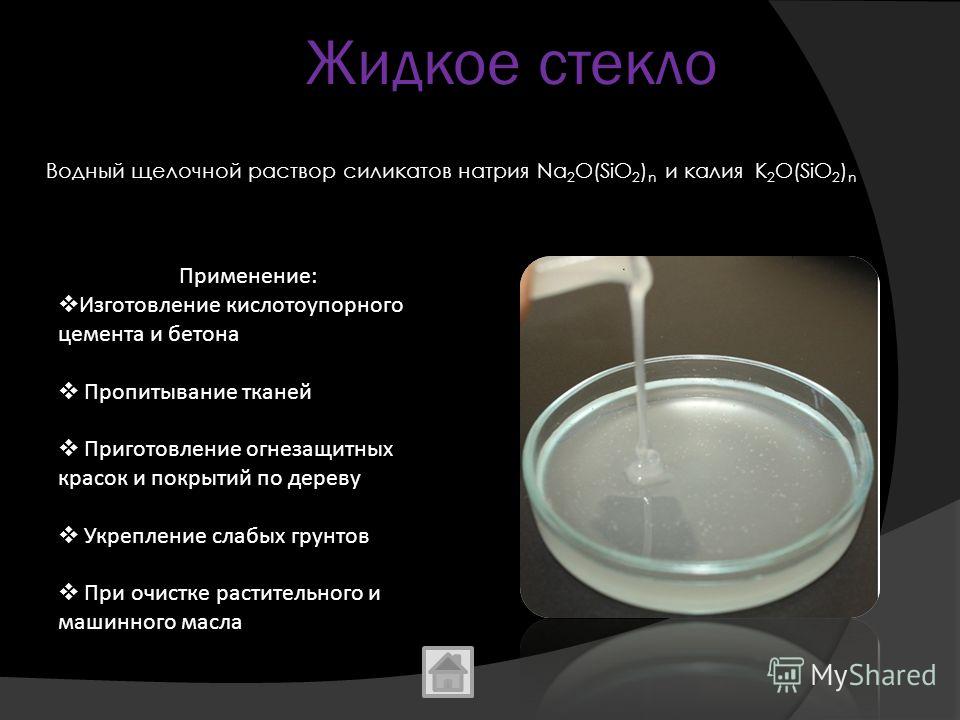 Жидкое стекло

Водный щелочной раствор силикатов натрия $Na_2O(SiO_2)_n$ и калия $K_2O(SiO_2)_n$

Применение:
❖Изготовление кислотоупорного цемента и бетона

❖ Пропитывание тканей

❖ Приготовление огнезащитных красок и покрытий по дереву

❖ Укрепление слабых грунтов

❖ При очистке растительного и машинного масла

MyShared